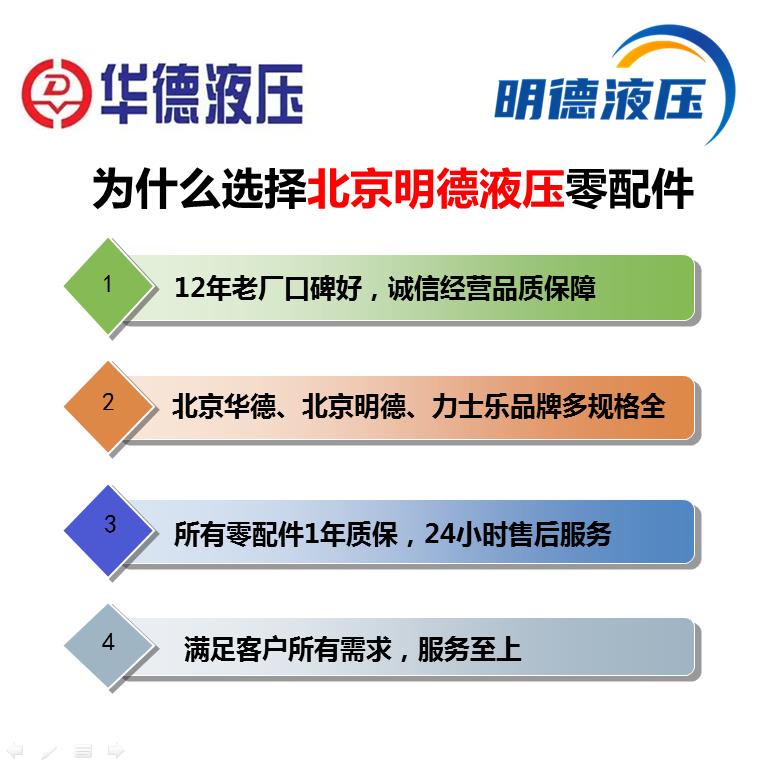 华德液压

明德液压

为什么选择北京明德液压零配件

1 12年老厂口碑好，诚信经营品质保障

2 北京华德、北京明德、力士乐品牌多规格全

3 所有零配件1年质保，24小时售后服务

4 满足客户所有需求，服务至上